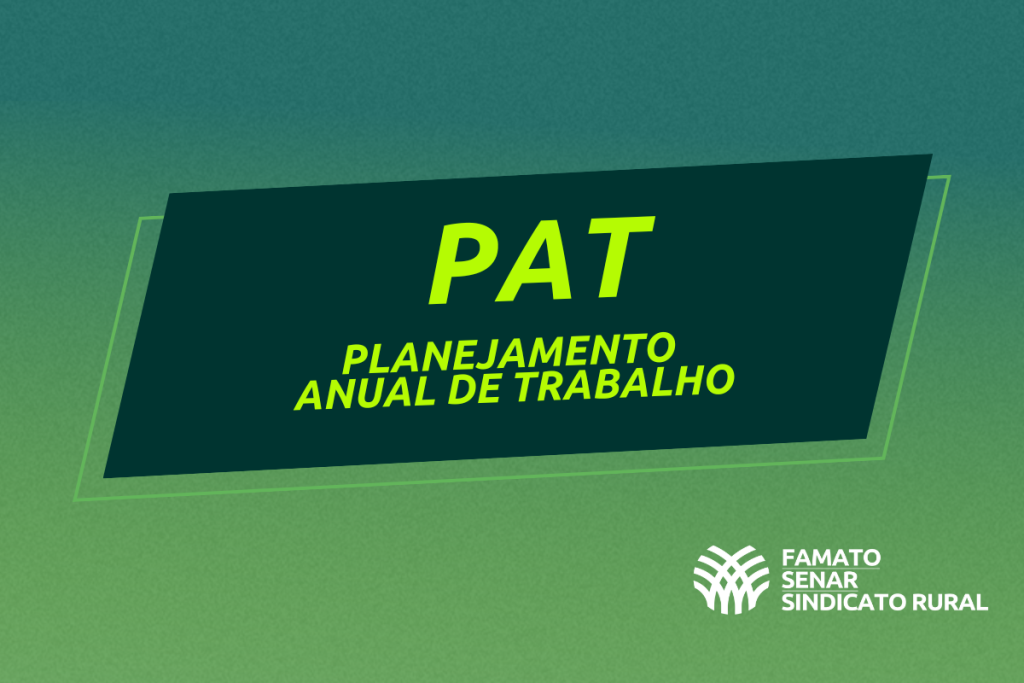 PAT

PLANEJAMENTO ANUAL DE TRABALHO

FAMATO
SENAR
SINDICATO RURAL